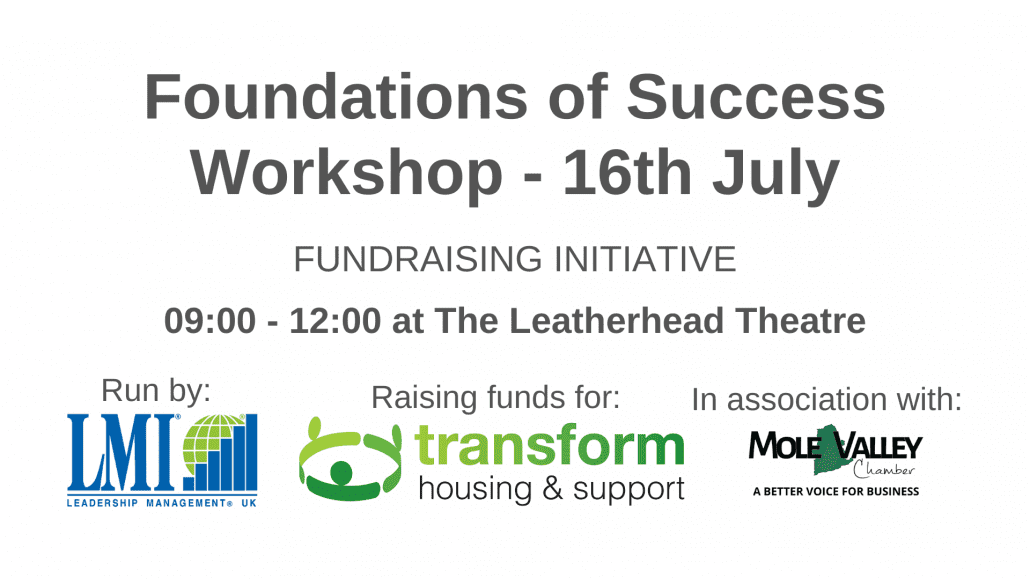 Foundations of Success Workshop - 16th July

FUNDRAISING INITIATIVE

09:00 - 12:00 at The Leatherhead Theatre

Run by:

LMI®

LEADERSHIP MANAGEMENT® UK

Raising funds for:

transform
housing & support

In association with:

MOLE VALLEY
Chamber
A BETTER VOICE FOR BUSINESS